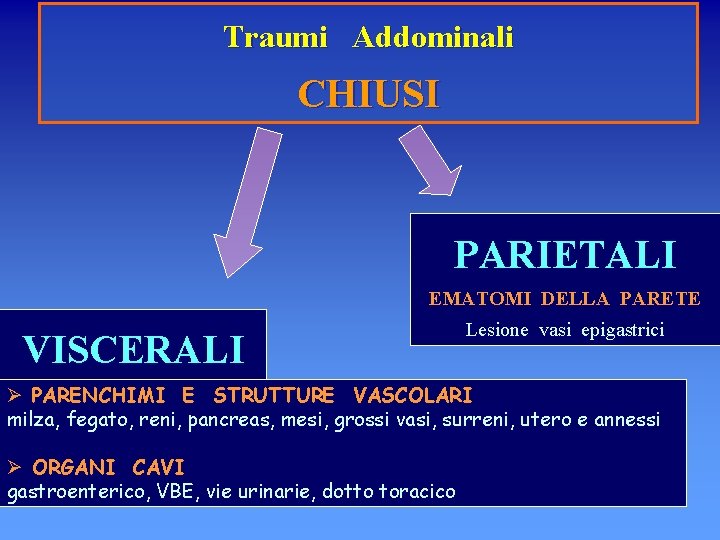 Traumi Addominali

CHIUSI

PARIETALI

EMATOMI DELLA PARETE

Lesione vasi epigastrici

VISCERALI

➢ PARENCHIMI E STRUTTURE VASCOLARI
milza, fegato, reni, pancreas, mesi, grossi vasi, surreni, utero e annessi

➢ ORGANI CAVI
gastroenterico, VBE, vie urinarie, dotto toracico